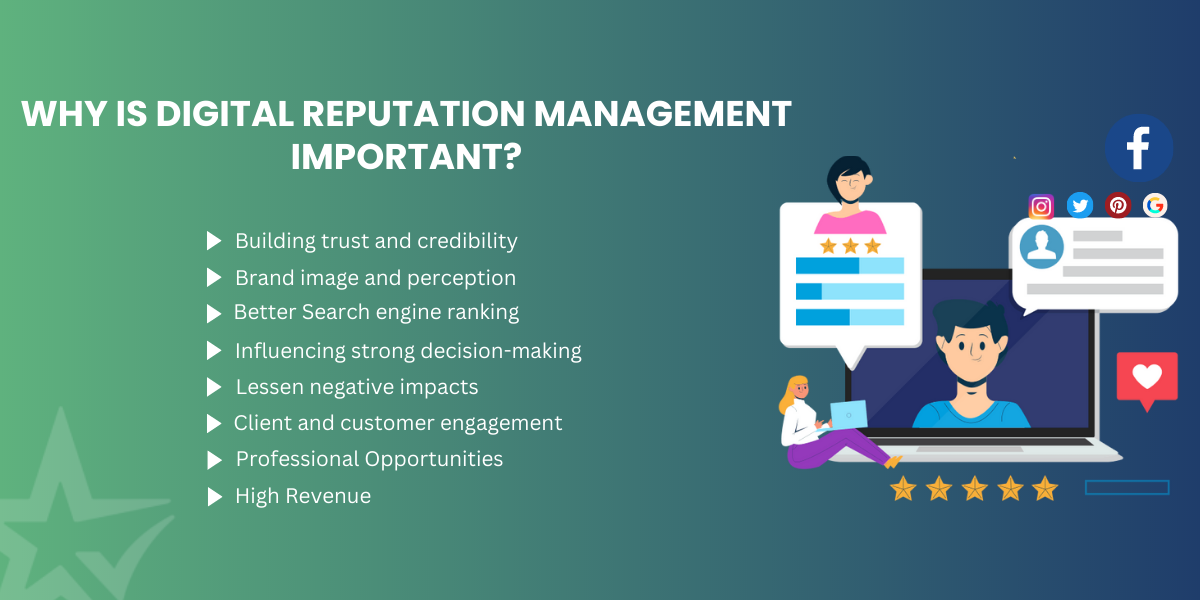 WHY IS DIGITAL REPUTATION MANAGEMENT IMPORTANT?

Building trust and credibility
Brand image and perception
Better Search engine ranking
Influencing strong decision-making
Lessen negative impacts
Client and customer engagement
Professional Opportunities
High Revenue